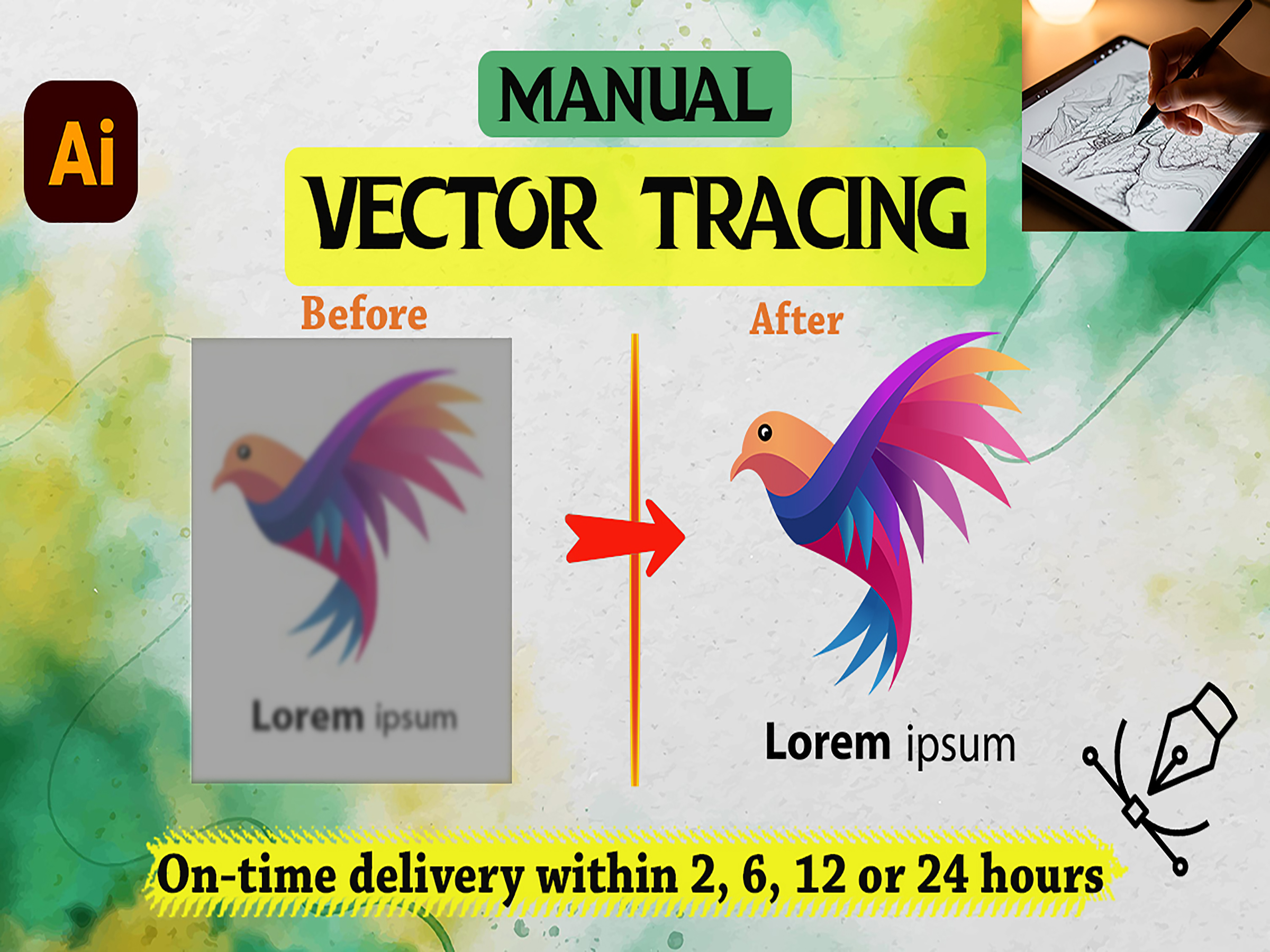 Ai

MANUAL

VECTOR TRACING

Before

Lorem ipsum

After

Lorem ipsum

On-time delivery within 2, 6, 12 or 24 hours